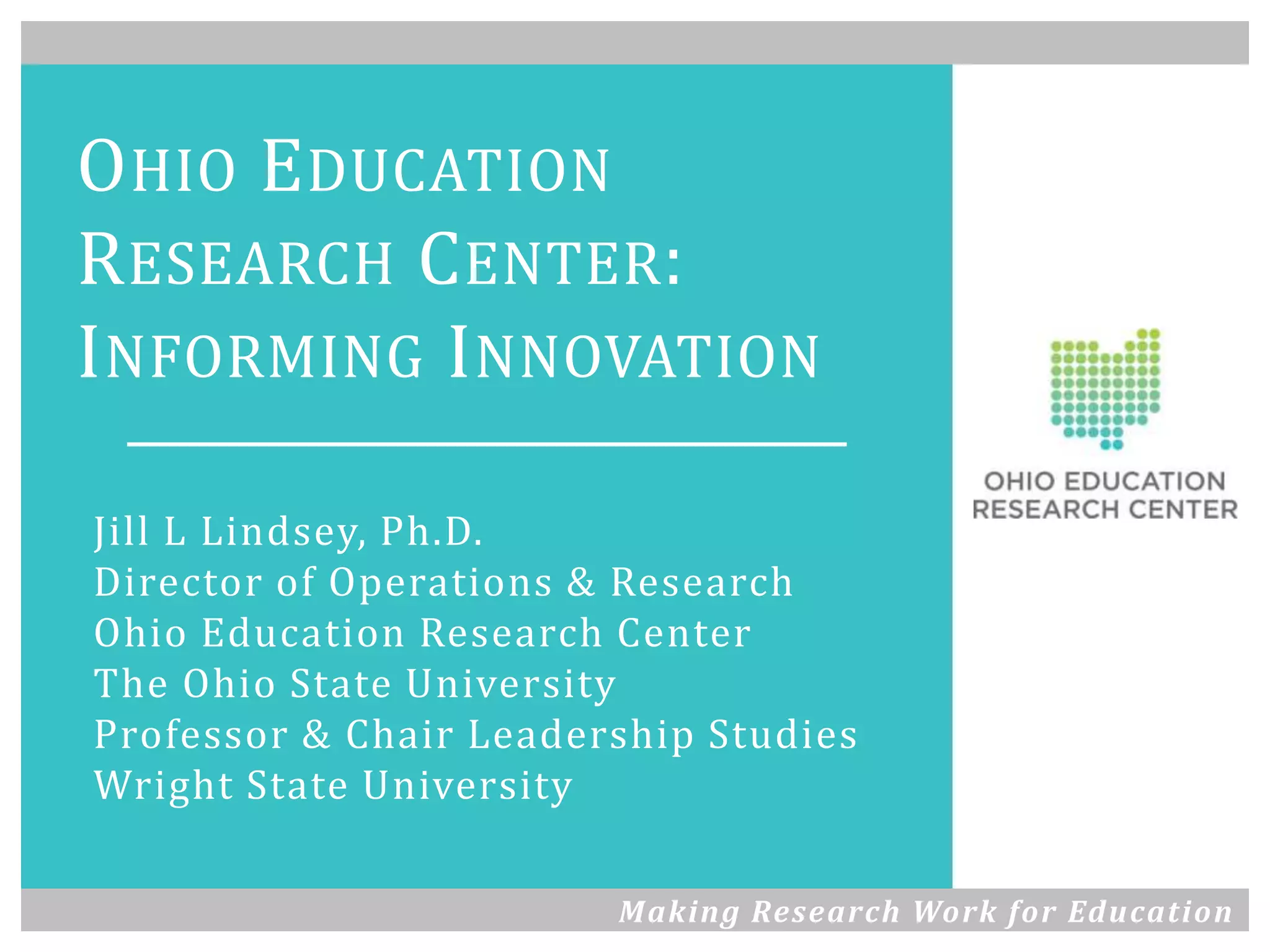 OHIO EDUCATION RESEARCH CENTER: INFORMING INNOVATION

Jill L Lindsey, Ph.D.
Director of Operations & Research
Ohio Education Research Center
The Ohio State University
Professor & Chair Leadership Studies
Wright State University

OHIO EDUCATION RESEARCH CENTER

Making Research Work for Education